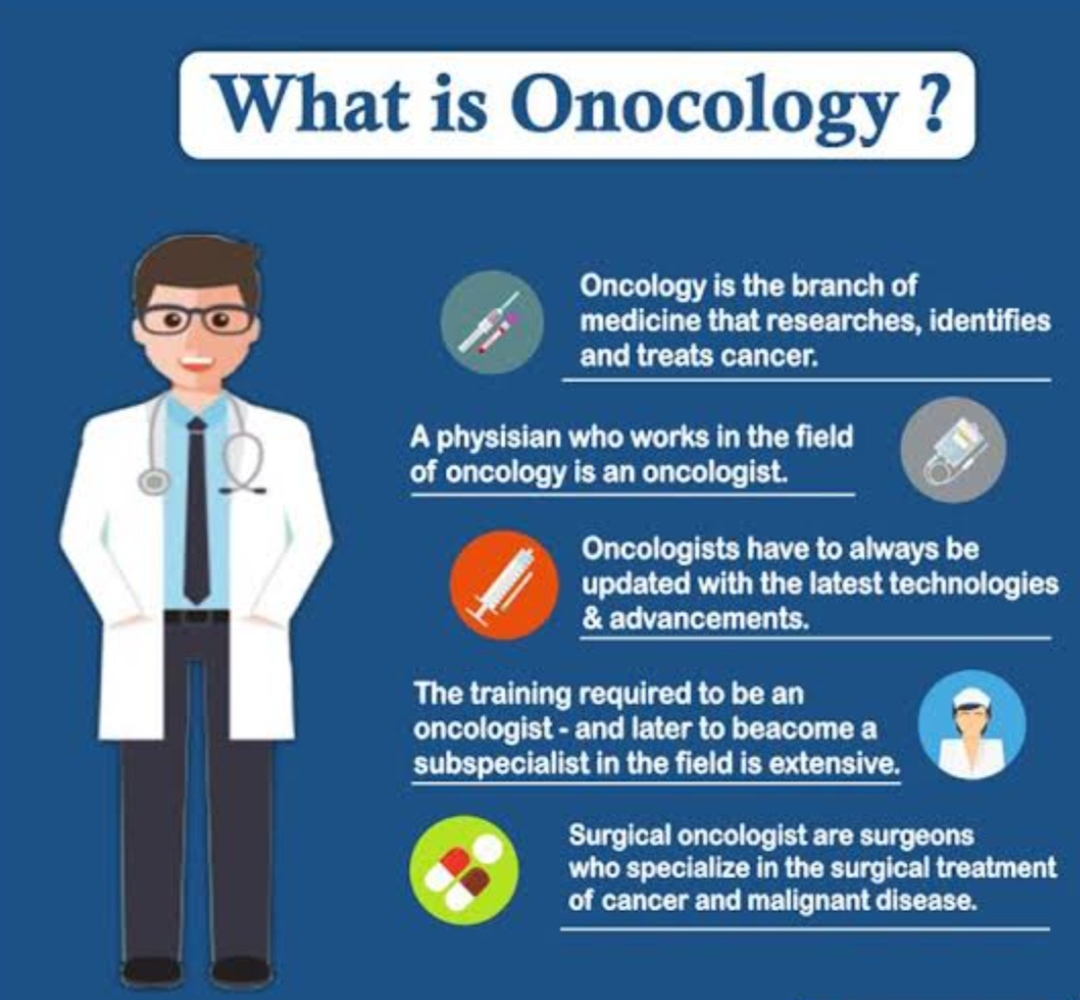 What is Onocology ?

Oncology is the branch of medicine that researches, identifies and treats cancer.

A physisian who works in the field of oncology is an oncologist.

Oncologists have to always be updated with the latest technologies & advancements.

The training required to be an oncologist - and later to beacome a subspecialist in the field is extensive.

Surgical oncologist are surgeons who specialize in the surgical treatment of cancer and malignant disease.